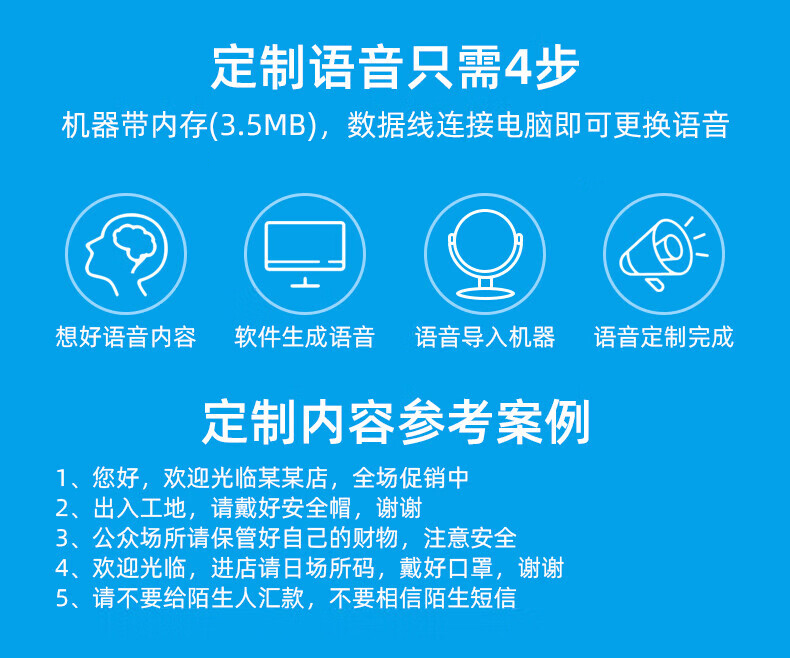 定制语音只需4步

机器带内存(3.5MB)，数据线连接电脑即可更换语音

想好语音内容

软件生成语音

语音导入机器

语音定制完成

定制内容参考案例

1、您好，欢迎光临某某店，全场促销中
2、出入工地，请戴好安全帽，谢谢
3、公众场所请保管好自己的财物，注意安全
4、欢迎光临，进店请日场所码，戴好口罩，谢谢
5、请不要给陌生人汇款，不要相信陌生短信